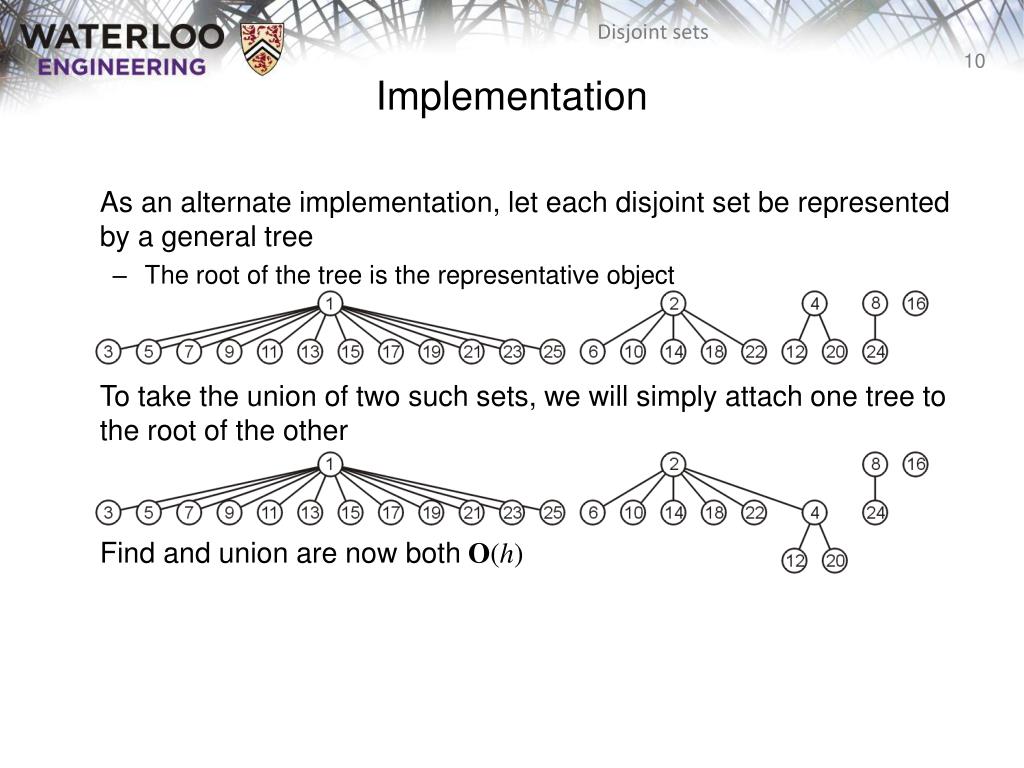 WATERLOO ENGINEERING

Disjoint sets

10

Implementation

As an alternate implementation, let each disjoint set be represented by a general tree

– The root of the tree is the representative object

1 2 4 8 16
3 5 7 9 11 13 15 17 19 21 23 25 6 10 14 18 22 12 20 24

To take the union of two such sets, we will simply attach one tree to the root of the other

1 2 8 16
3 5 7 9 11 13 15 17 19 21 23 25 6 10 14 18 22 4 24
12 20

Find and union are now both $\mathbf{O}(h)$